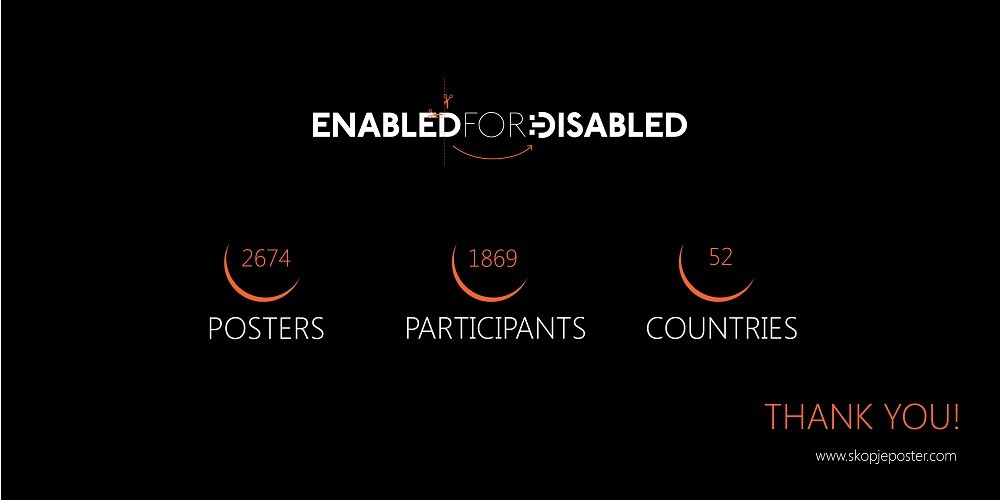 ENABLEDFORDISABLED

2674
POSTERS

1869
PARTICIPANTS

52
COUNTRIES

THANK YOU!

www.skopjeposter.com